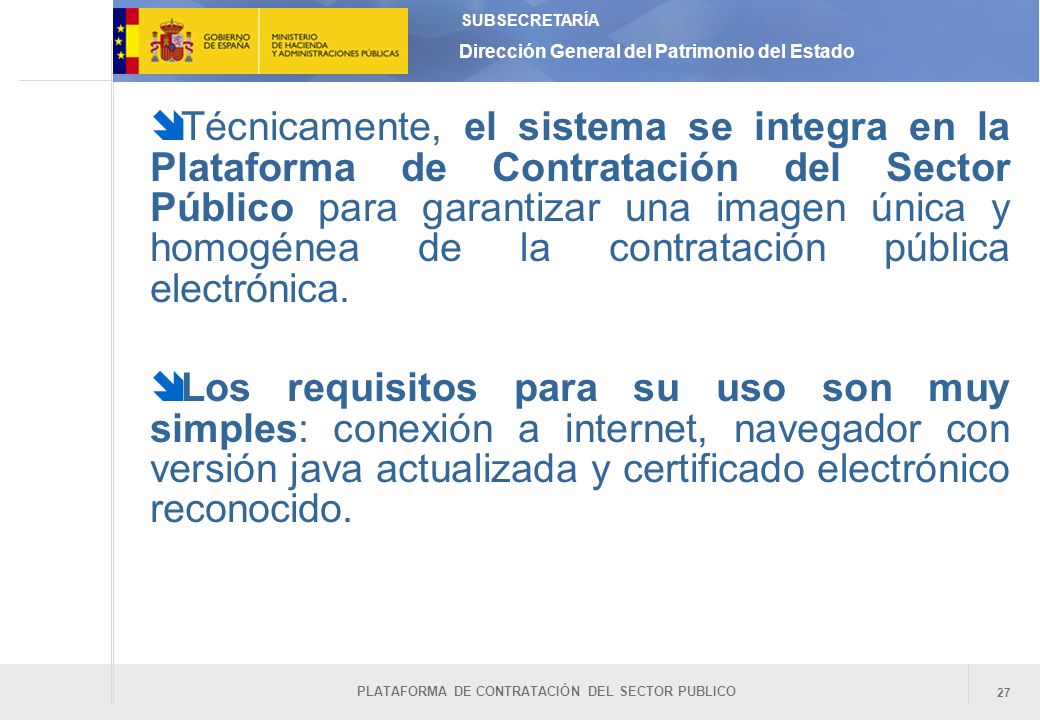 GOBIERNO DE ESPAÑA

MINISTERIO DE HACIENDA Y ADMINISTRACIONES PÚBLICAS

SUBSECRETARÍA

Dirección General del Patrimonio del Estado

Técnicamente, el sistema se integra en la Plataforma de Contratación del Sector Público para garantizar una imagen única y homogénea de la contratación pública electrónica.

Los requisitos para su uso son muy simples: conexión a internet, navegador con versión java actualizada y certificado electrónico reconocido.

PLATAFORMA DE CONTRATACIÓN DEL SECTOR PUBLICO

27